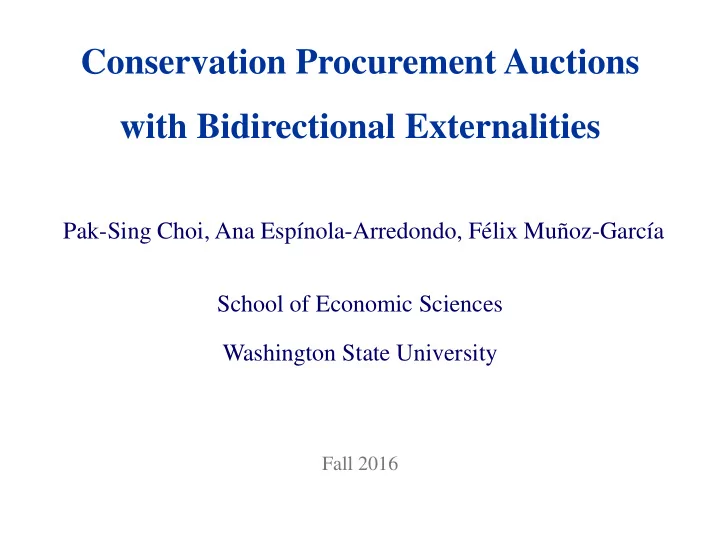 Conservation Procurement Auctions with Bidirectional Externalities

Pak-Sing Choi, Ana Espínola-Arredondo, Félix Muñoz-García

School of Economic Sciences

Washington State University

Fall 2016